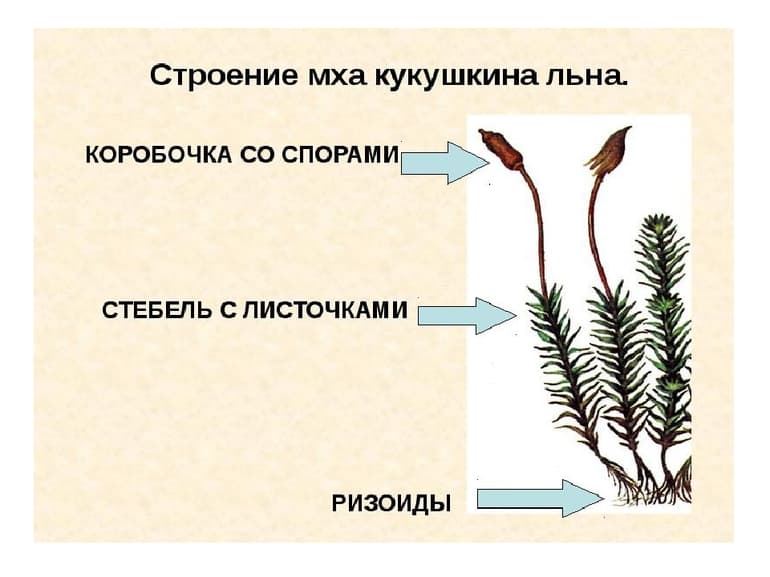 Строение мха кукушкина льна.

КОРОБОЧКА СО СПОРАМИ

СТЕБЕЛЬ С ЛИСТОЧКАМИ

РИЗОИДЫ